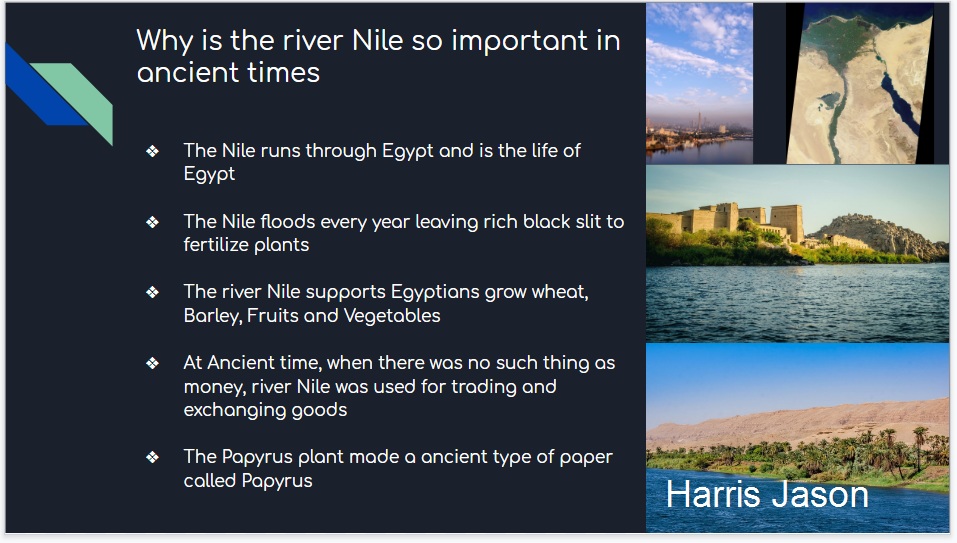 Why is the river Nile so important in ancient times

❖ The Nile runs through Egypt and is the life of Egypt

❖ The Nile floods every year leaving rich black slit to fertilize plants

❖ The river Nile supports Egyptians grow wheat, Barley, Fruits and Vegetables

❖ At Ancient time, when there was no such thing as money, river Nile was used for trading and exchanging goods

❖ The Papyrus plant made a ancient type of paper called Papyrus

Harris Jason